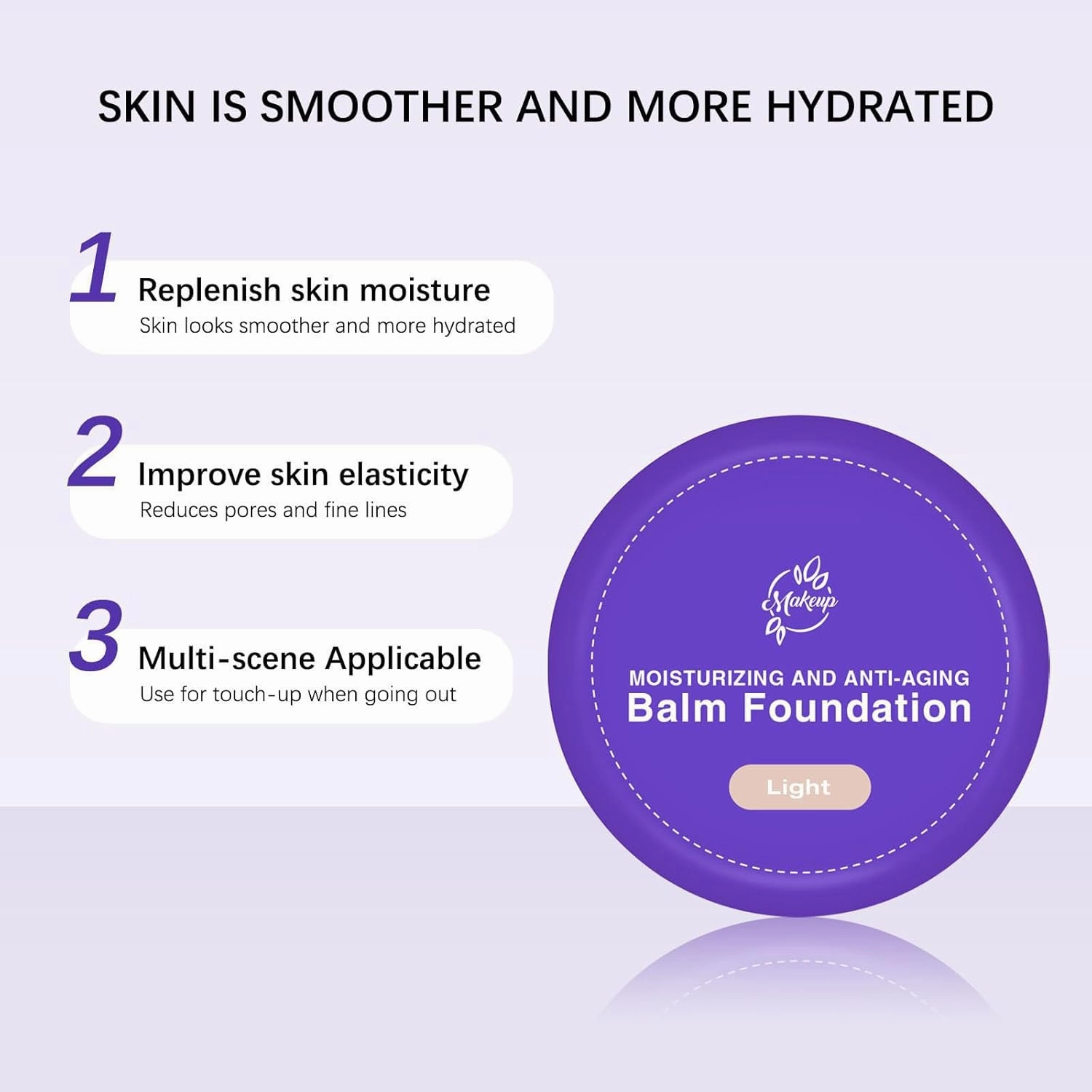 SKIN IS SMOOTHER AND MORE HYDRATED

1 Replenish skin moisture
Skin looks smoother and more hydrated

2 Improve skin elasticity
Reduces pores and fine lines

3 Multi-scene Applicable
Use for touch-up when going out

Makeup

MOISTURIZING AND ANTI-AGING
Balm Foundation

Light